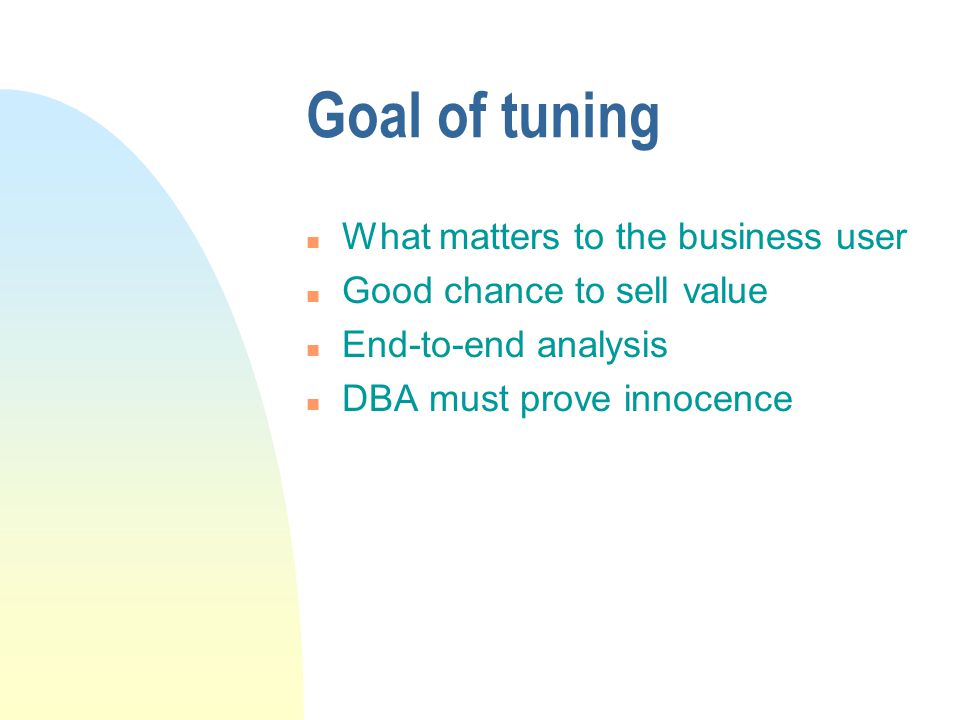 Goal of tuning

- What matters to the business user
- Good chance to sell value
- End-to-end analysis
- DBA must prove innocence